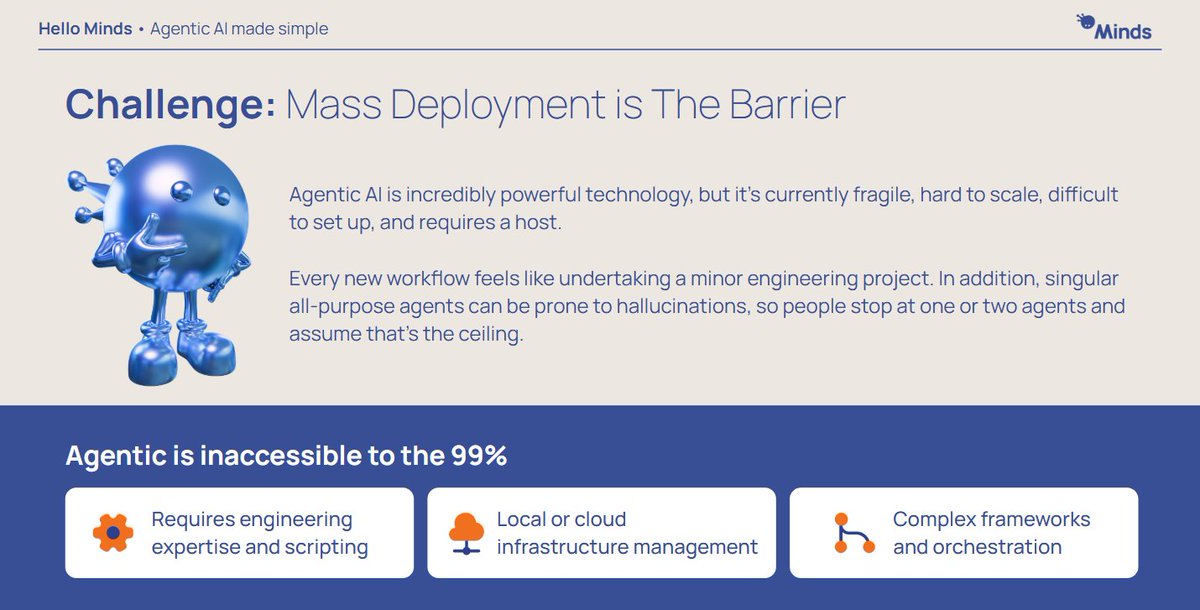 Hello Minds • Agentic AI made simple

Minds

Challenge: Mass Deployment is The Barrier

Agentic AI is incredibly powerful technology, but it's currently fragile, hard to scale, difficult to set up, and requires a host.

Every new workflow feels like undertaking a minor engineering project. In addition, singular all-purpose agents can be prone to hallucinations, so people stop at one or two agents and assume that's the ceiling.

Agentic is inaccessible to the 99%

Requires engineering expertise and scripting

Local or cloud infrastructure management

Complex frameworks and orchestration